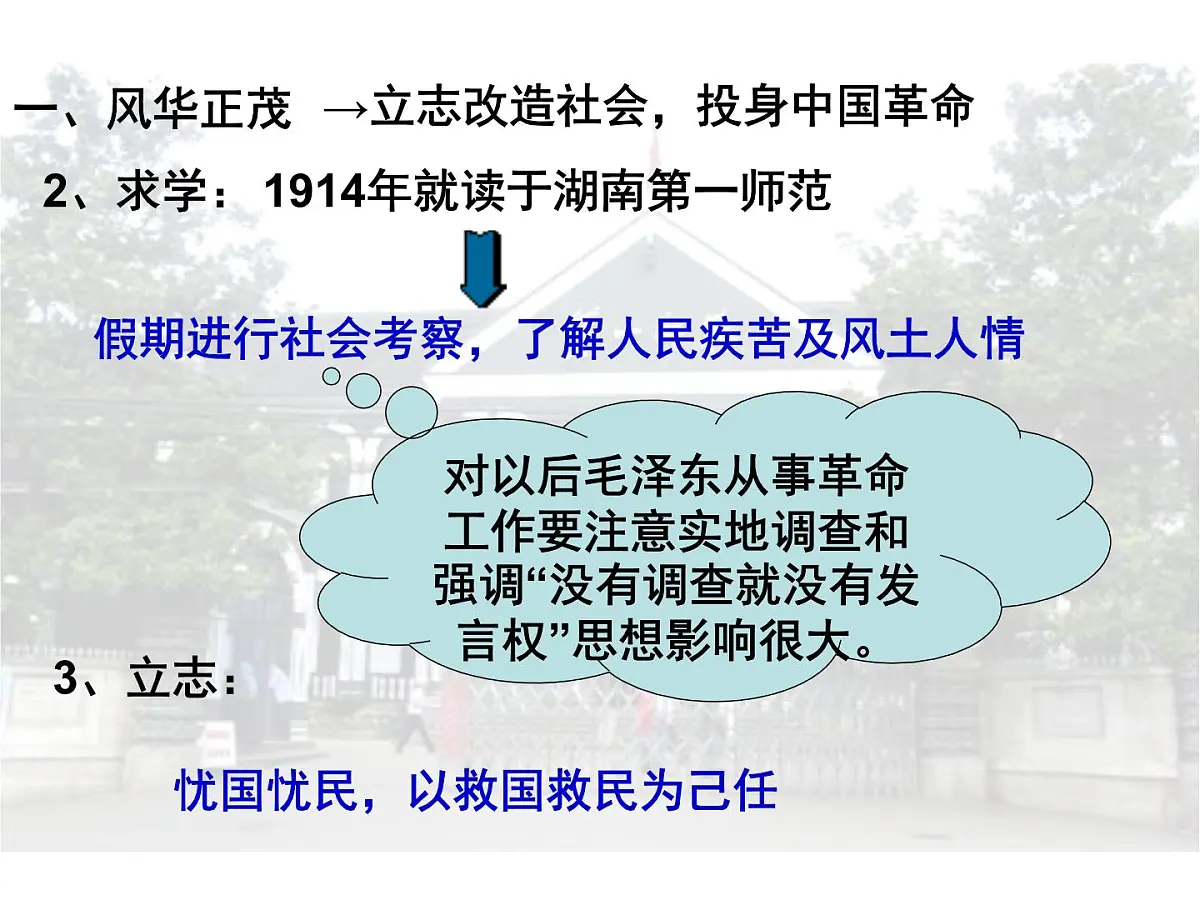 一、风华正茂 →立志改造社会，投身中国革命

2、求学：1914年就读于湖南第一师范

假期进行社会考察，了解人民疾苦及风土人情

对以后毛泽东从事革命工作要注意实地调查和强调“没有调查就没有发言权”思想影响很大。

3、立志：

忧国忧民，以救国救民为己任